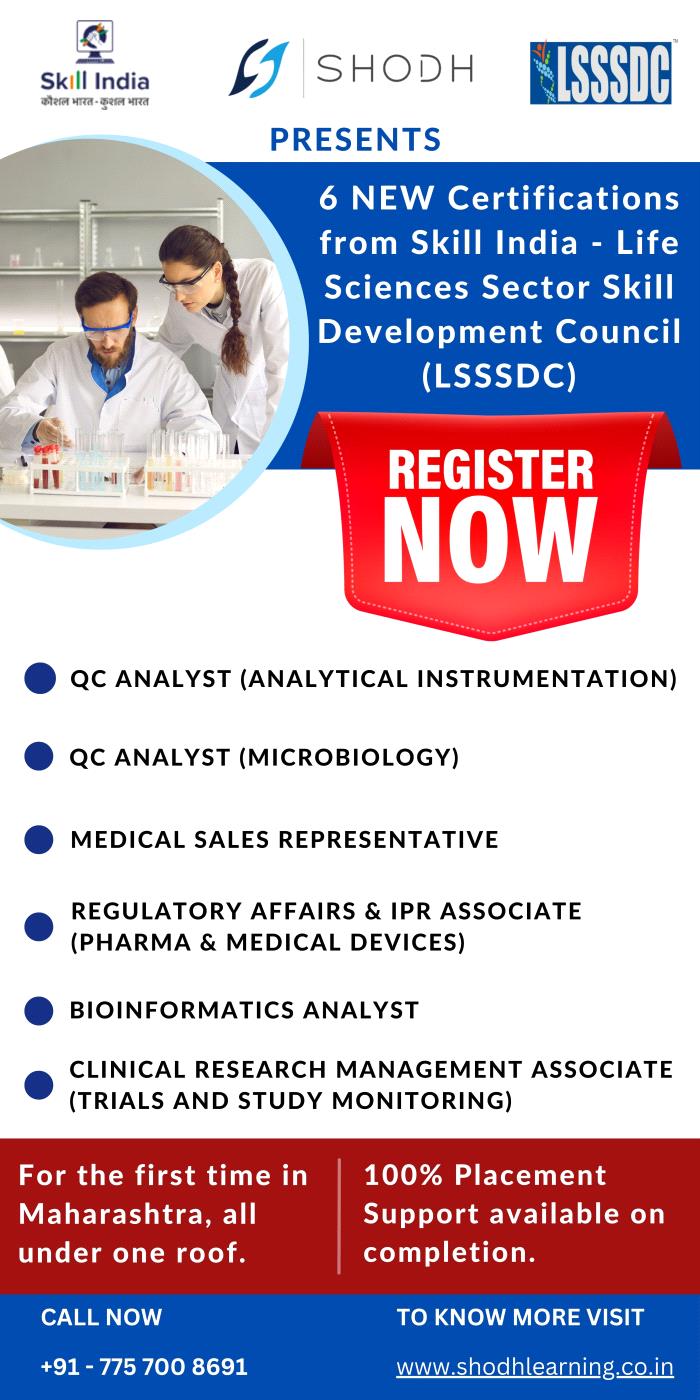 Skill India
कौशल भारत - कुशल भारत

SHODH

LSSSDC

PRESENTS

6 NEW Certifications from Skill India - Life Sciences Sector Skill Development Council (LSSSDC)

REGISTER NOW

QC ANALYST (ANALYTICAL INSTRUMENTATION)

QC ANALYST (MICROBIOLOGY)

MEDICAL SALES REPRESENTATIVE

REGULATORY AFFAIRS & IPR ASSOCIATE (PHARMA & MEDICAL DEVICES)

BIOINFORMATICS ANALYST

CLINICAL RESEARCH MANAGEMENT ASSOCIATE (TRIALS AND STUDY MONITORING)

For the first time in Maharashtra, all under one roof.

100% Placement Support available on completion.

CALL NOW

+91 - 775 700 8691

TO KNOW MORE VISIT

www.shodhlearning.co.in